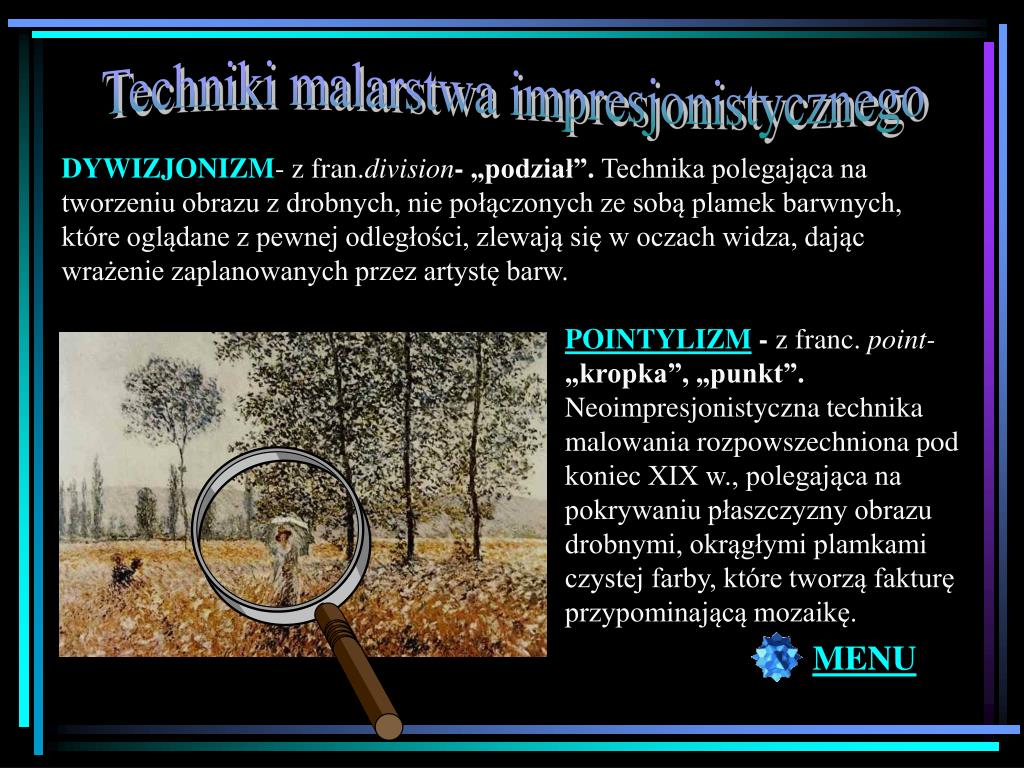 Techniki malarstwa impresjonistycznego

DYWIZJONIZM- z fran.division- „podział”. Technika polegająca na tworzeniu obrazu z drobnych, nie połączonych ze sobą plamek barwnych, które oglądane z pewnej odległości, zlewają się w oczach widza, dając wrażenie zaplanowanych przez artystę barw.

POINTYLIZM - z franc. point- „kropka”, „punkt”. Neoimpresjonistyczna technika malowania rozpowszechniona pod koniec XIX w., polegająca na pokrywaniu płaszczyzny obrazu drobnymi, okrągłymi plamkami czystej farby, które tworzą fakturę przypominającą mozaikę.

MENU